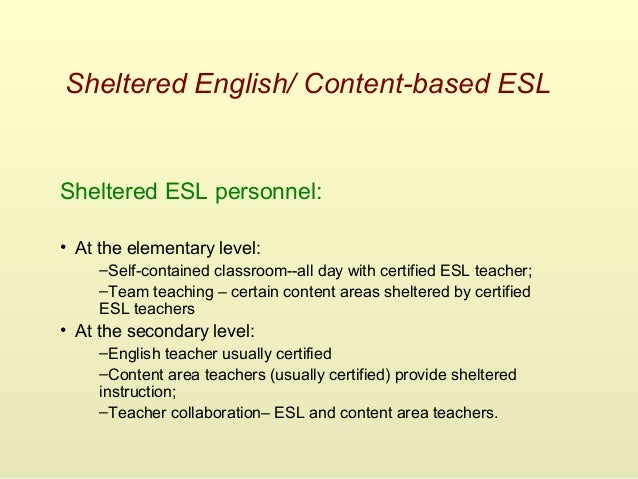 Sheltered English/ Content-based ESL

Sheltered ESL personnel:

• At the elementary level:
–Self-contained classroom--all day with certified ESL teacher;
–Team teaching – certain content areas sheltered by certified ESL teachers
• At the secondary level:
–English teacher usually certified
–Content area teachers (usually certified) provide sheltered instruction;
–Teacher collaboration– ESL and content area teachers.